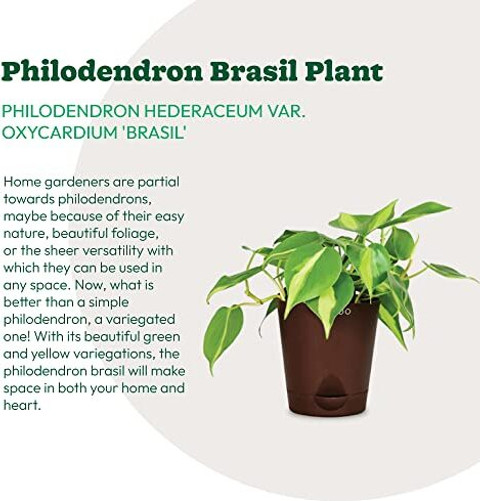 Philodendron Brasil Plant

PHILODENDRON HEDERACEUM VAR. OXYCARDIUM 'BRASIL'

Home gardeners are partial towards philodendrons, maybe because of their easy nature, beautiful foliage, or the sheer versatility with which they can be used in any space. Now, what is better than a simple philodendron, a variegated one! With its beautiful green and yellow variegations, the philodendron brasil will make space in both your home and heart.